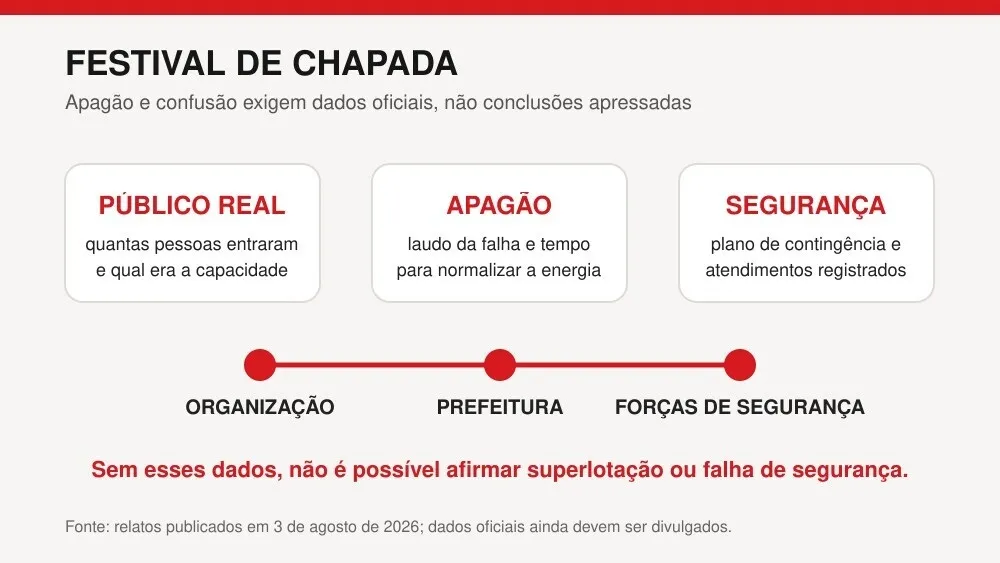 FESTIVAL DE CHAPADA
Apagão e confusão exigem dados oficiais, não conclusões apressadas

PÚBLICO REAL
quantas pessoas entraram e qual era a capacidade

APAGÃO
laudo da falha e tempo para normalizar a energia

SEGURANÇA
plano de contingência e atendimentos registrados

ORGANIZAÇÃO
PREFEITURA
FORÇAS DE SEGURANÇA

Sem esses dados, não é possível afirmar superlotação ou falha de segurança.

Fonte: relatos publicados em 3 de agosto de 2026; dados oficiais ainda devem ser divulgados.